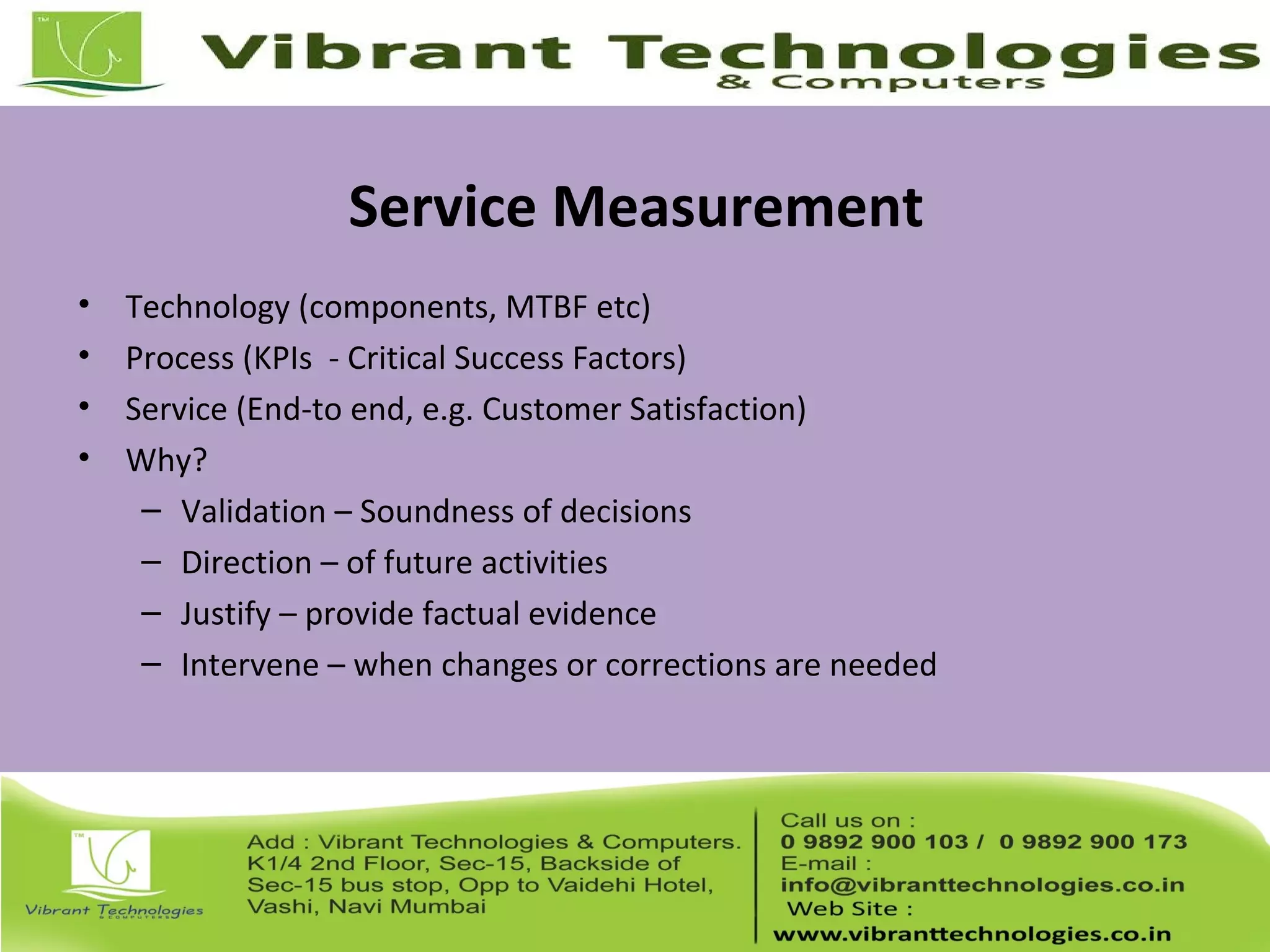 TM

Vibrant Technologies
& Computers

Service Measurement

• Technology (components, MTBF etc)
• Process (KPIs - Critical Success Factors)
• Service (End-to end, e.g. Customer Satisfaction)
• Why?
– Validation – Soundness of decisions
– Direction – of future activities
– Justify – provide factual evidence
– Intervene – when changes or corrections are needed

TM

Vibrant Technologies
& COMPUTERS

Add : Vibrant Technologies & Computers. K1/4 2nd Floor, Sec-15, Backside of Sec-15 bus stop, Opp to Vaidehi Hotel, Vashi, Navi Mumbai

Call us on :
0 9892 900 103 / 0 9892 900 173
E-mail :
info@vibranttechnologies.co.in
Web Site :
www.vibranttechnologies.co.in